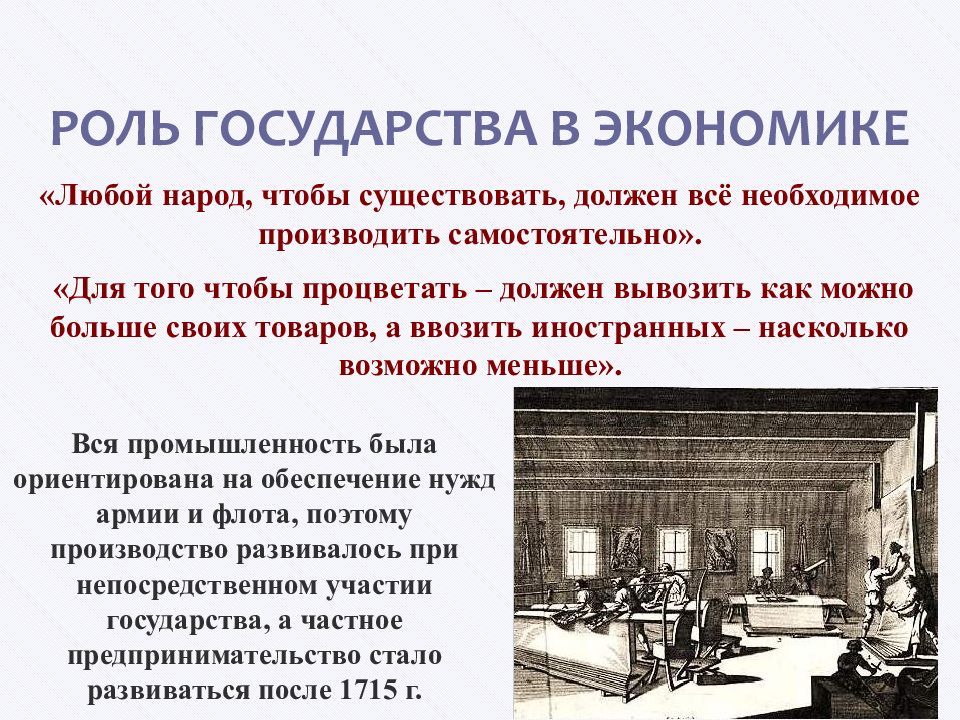 РОЛЬ ГОСУДАРСТВА В ЭКОНОМИКЕ

«Любой народ, чтобы существовать, должен всё необходимое производить самостоятельно».

«Для того чтобы процветать – должен вывозить как можно больше своих товаров, а ввозить иностранных – насколько возможно меньше».

Вся промышленность была ориентирована на обеспечение нужд армии и флота, поэтому производство развивалось при непосредственном участии государства, а частное предпринимательство стало развиваться после 1715 г.